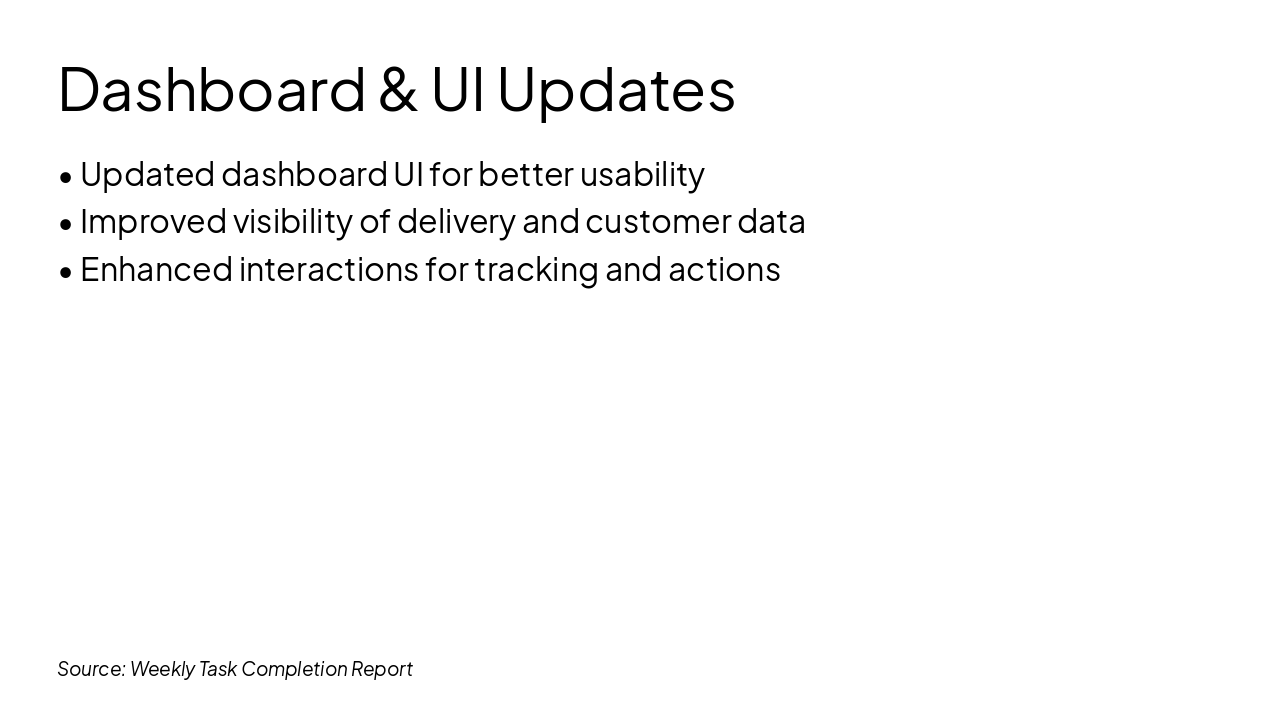 Dashboard & UI Updates

• Updated dashboard UI for better usability
• Improved visibility of delivery and customer data
• Enhanced interactions for tracking and actions

Source: Weekly Task Completion Report